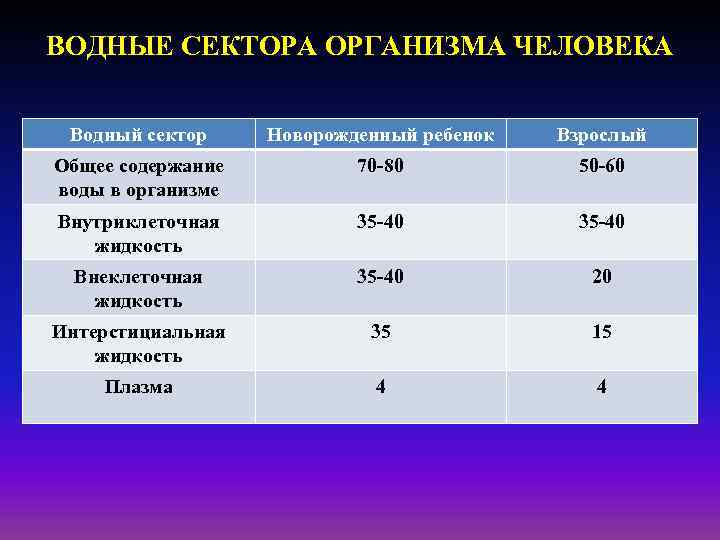 ВОДНЫЕ СЕКТОРА ОРГАНИЗМА ЧЕЛОВЕКА

| Водный сектор | Новорожденный ребенок | Взрослый |
|---|---|---|
| Общее содержание воды в организме | 70-80 | 50-60 |
| Внутриклеточная жидкость | 35-40 | 35-40 |
| Внеклеточная жидкость | 35-40 | 20 |
| Интерстициальная жидкость | 35 | 15 |
| Плазма | 4 | 4 |